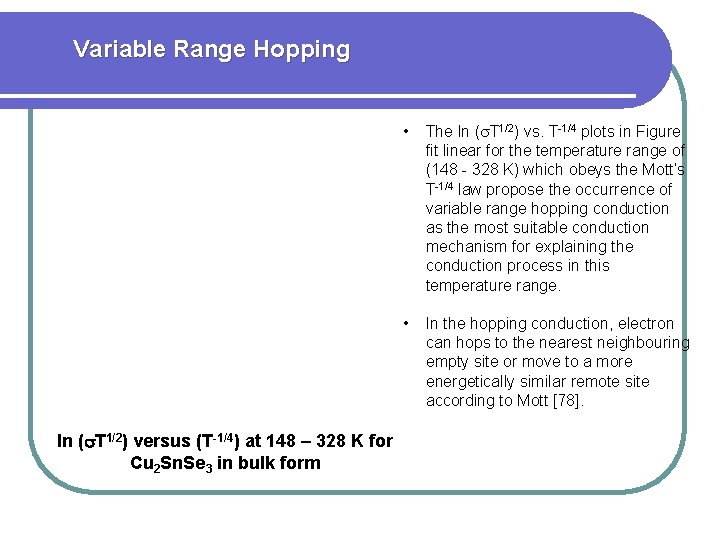 Variable Range Hopping

• The ln ($\sigma T^{1/2}$) vs. $T^{-1/4}$ plots in Figure fit linear for the temperature range of (148 - 328 K) which obeys the Mott's $T^{-1/4}$ law propose the occurrence of variable range hopping conduction as the most suitable conduction mechanism for explaining the conduction process in this temperature range.

• In the hopping conduction, electron can hops to the nearest neighbouring empty site or move to a more energetically similar remote site according to Mott [78].

ln ($\sigma T^{1/2}$) versus ($T^{-1/4}$) at 148 – 328 K for $Cu_2SnSe_3$ in bulk form